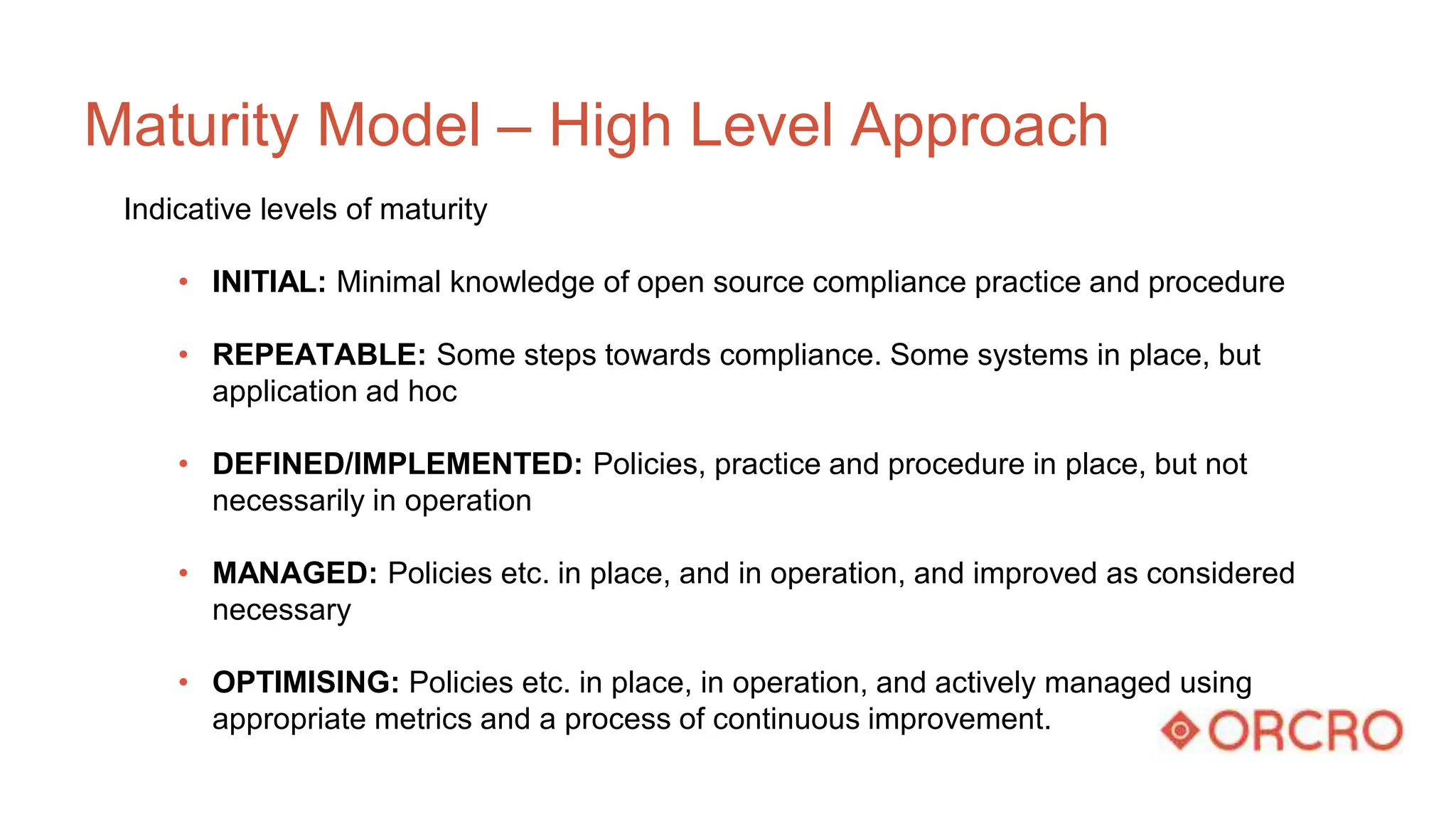 Maturity Model – High Level Approach

Indicative levels of maturity

• INITIAL: Minimal knowledge of open source compliance practice and procedure

• REPEATABLE: Some steps towards compliance. Some systems in place, but application ad hoc

• DEFINED/IMPLEMENTED: Policies, practice and procedure in place, but not necessarily in operation

• MANAGED: Policies etc. in place, and in operation, and improved as considered necessary

• OPTIMISING: Policies etc. in place, in operation, and actively managed using appropriate metrics and a process of continuous improvement.

ORCRO